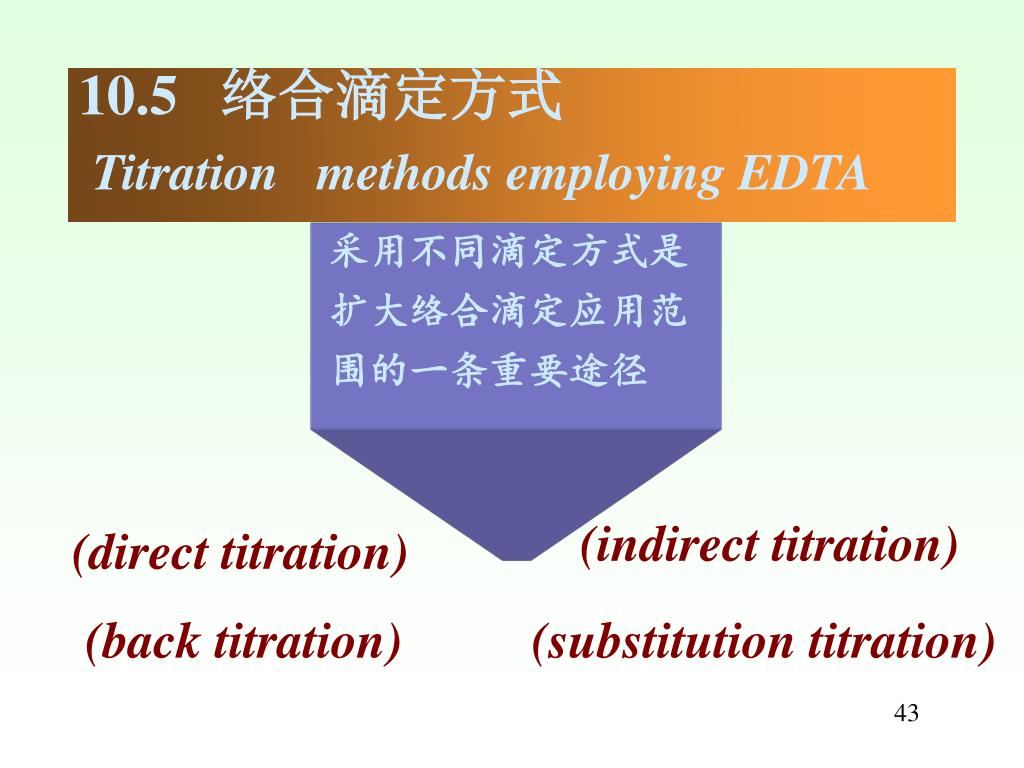 10.5 络合滴定方式
Titration methods employing EDTA

采用不同滴定方式是扩大络合滴定应用范围的一条重要途径

(direct titration)

(indirect titration)

(back titration)

(substitution titration)

43